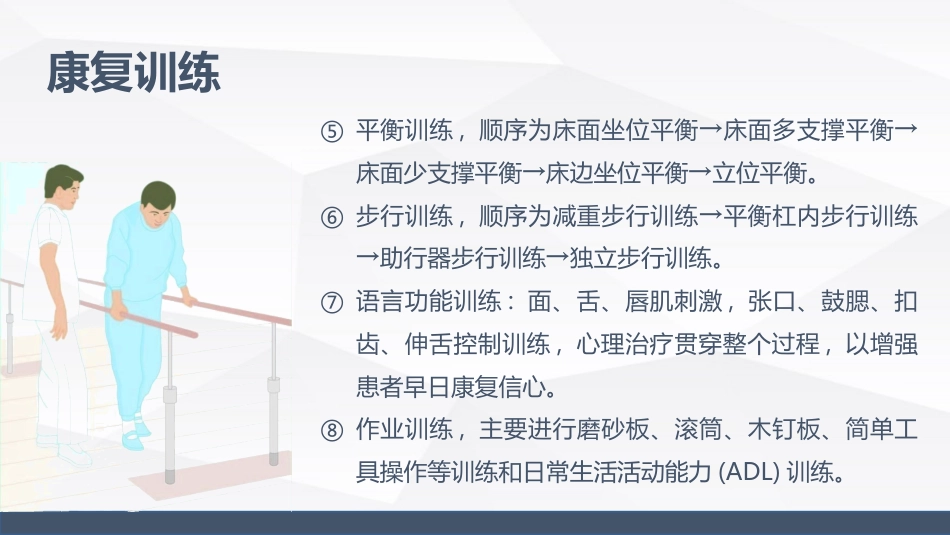 康复训练

⑤ 平衡训练，顺序为床面坐位平衡→床面多支撑平衡→床面少支撑平衡→床边坐位平衡→立位平衡。

⑥ 步行训练，顺序为减重步行训练→平衡杠内步行训练→助行器步行训练→独立步行训练。

⑦ 语言功能训练：面、舌、唇肌刺激，张口、鼓腮、扣齿、伸舌控制训练，心理治疗贯穿整个过程，以增强患者早日康复信心。

⑧ 作业训练，主要进行磨砂板、滚筒、木钉板、简单工具操作等训练和日常生活活动能力 (ADL) 训练。